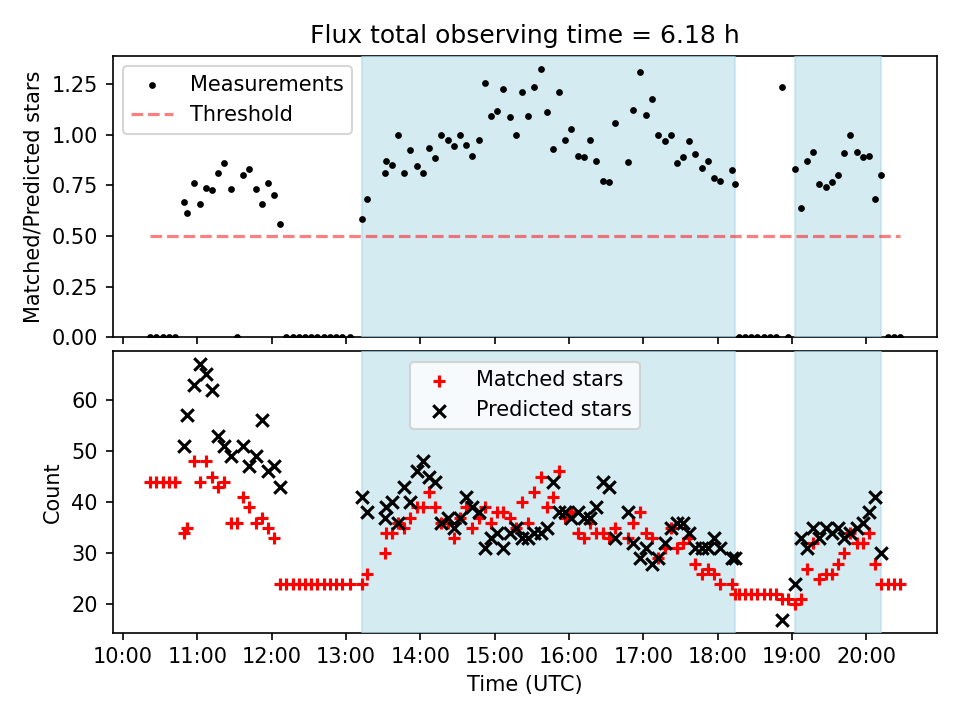 Flux total observing time = 6.18 h

Measurements
Threshold

Matched/Predicted stars

1.25
1.00
0.75
0.50
0.25
0.00

Matched stars
Predicted stars

Count

60
50
40
30
20

10:00 11:00 12:00 13:00 14:00 15:00 16:00 17:00 18:00 19:00 20:00

Time (UTC)